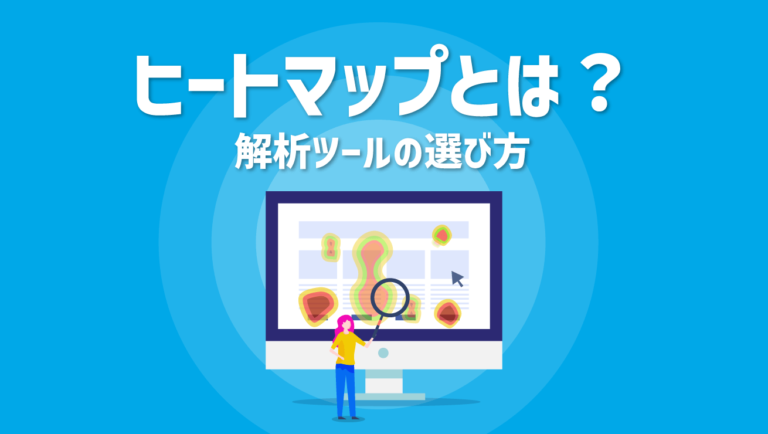 ヒートマップとは？
解析ツールの選び方